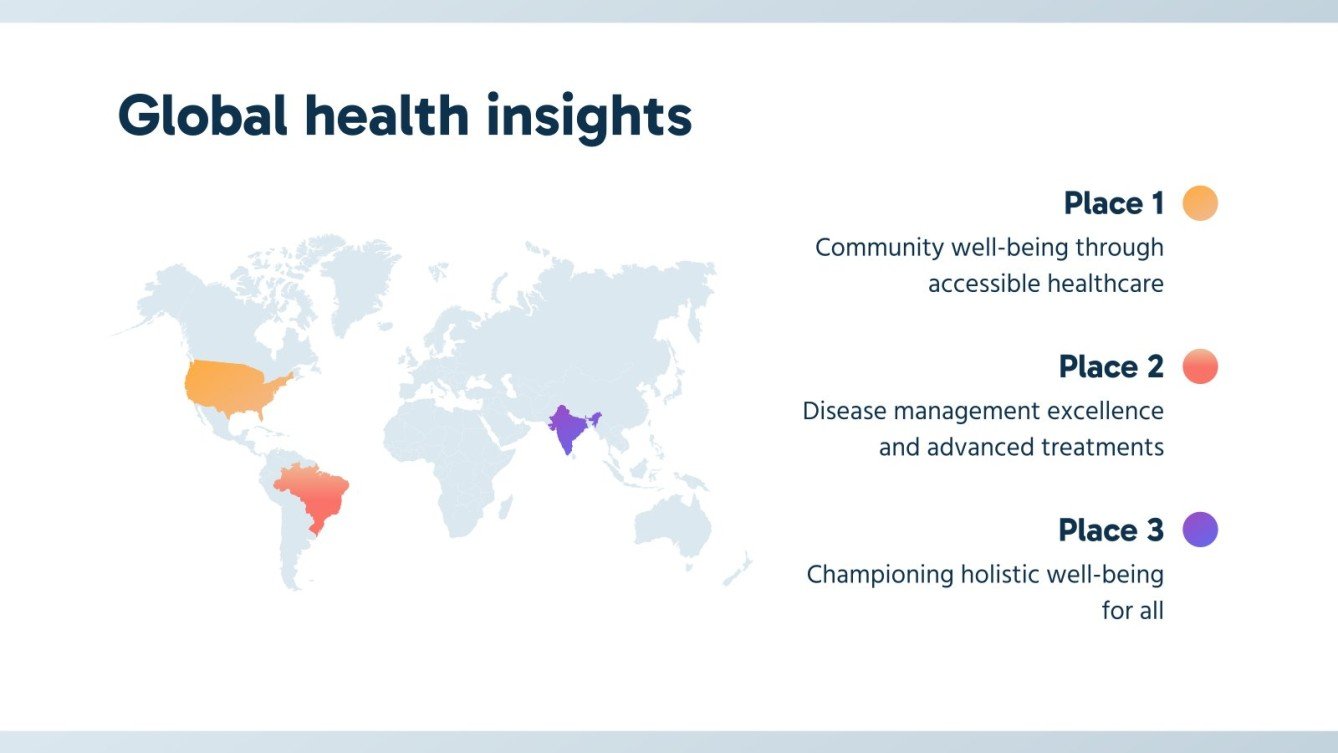 Global health insights

Place 1

Community well-being through accessible healthcare

Place 2

Disease management excellence and advanced treatments

Place 3

Championing holistic well-being for all